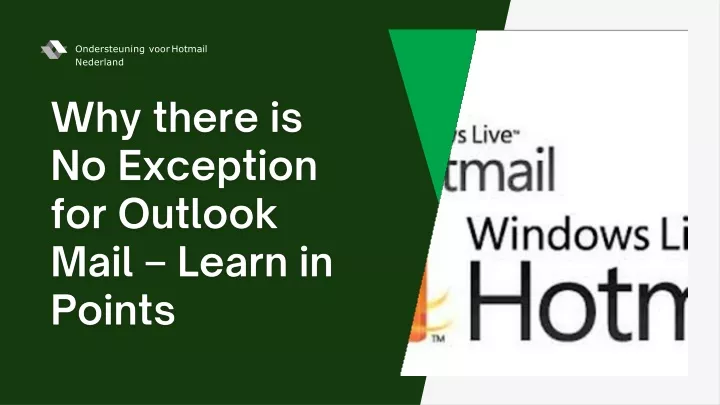 Ondersteuning voor Hotmail Nederland

Why there is No Exception for Outlook Mail – Learn in Points

s Live™
tmail

Windows Li
Hotm
™